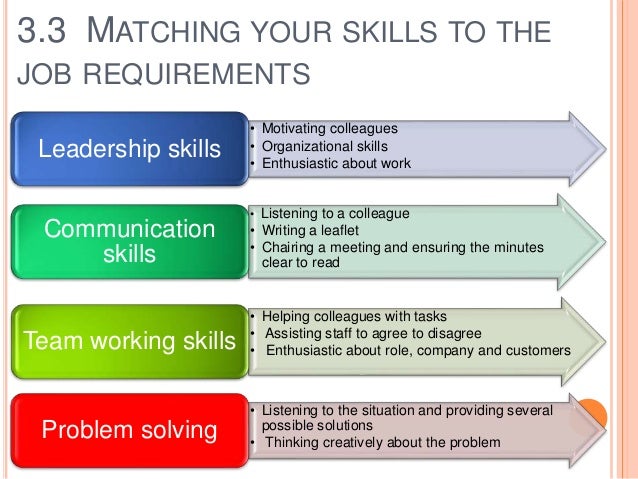 3.3 MATCHING YOUR SKILLS TO THE JOB REQUIREMENTS

Leadership skills

• Motivating colleagues
• Organizational skills
• Enthusiastic about work

Communication skills

• Listening to a colleague
• Writing a leaflet
• Chairing a meeting and ensuring the minutes clear to read

Team working skills

• Helping colleagues with tasks
• Assisting staff to agree to disagree
• Enthusiastic about role, company and customers

Problem solving

• Listening to the situation and providing several possible solutions
• Thinking creatively about the problem